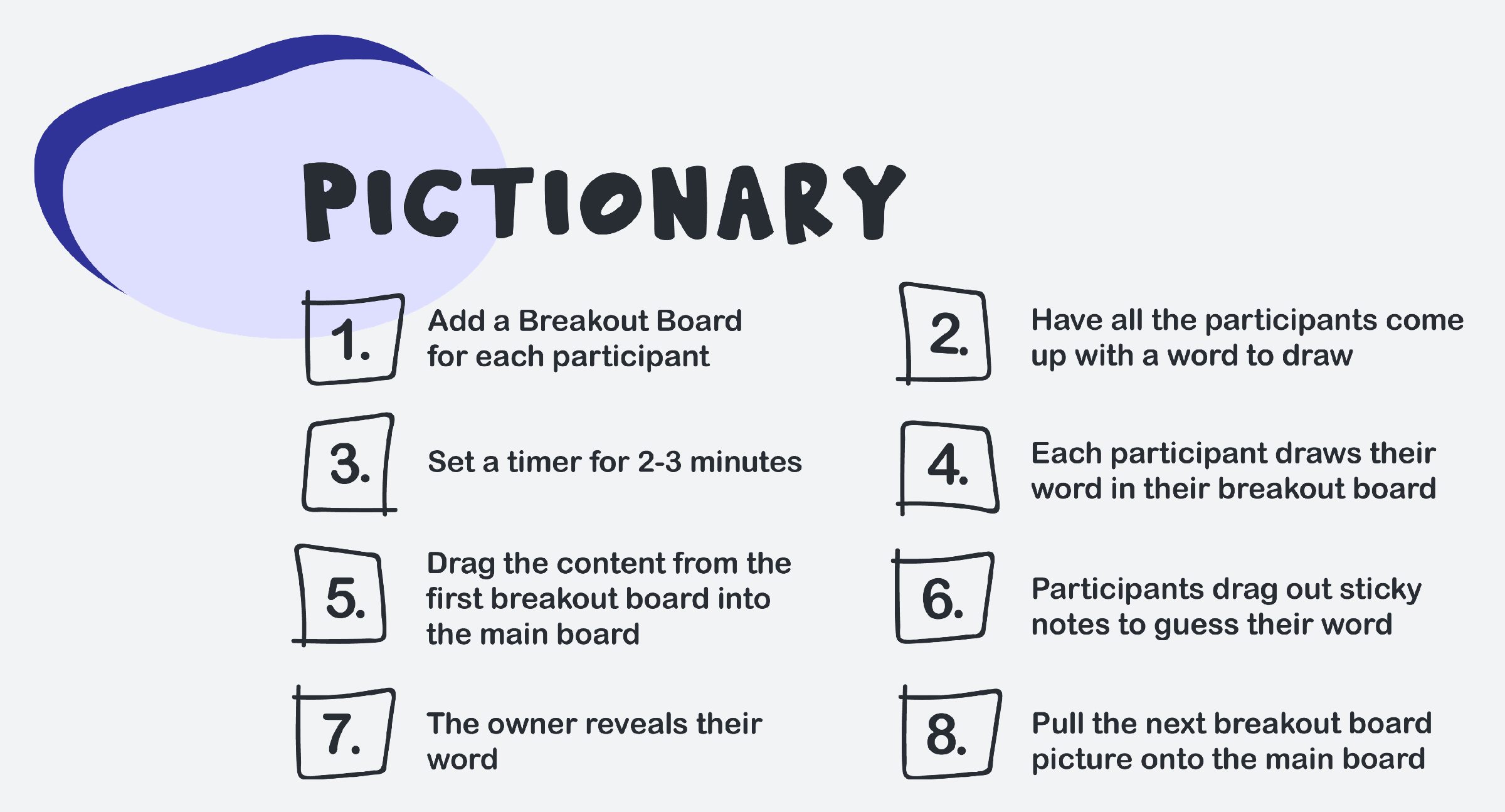 PICTIONARY

1. Add a Breakout Board for each participant

2. Have all the participants come up with a word to draw

3. Set a timer for 2-3 minutes

4. Each participant draws their word in their breakout board

5. Drag the content from the first breakout board into the main board

6. Participants drag out sticky notes to guess their word

7. The owner reveals their word

8. Pull the next breakout board picture onto the main board